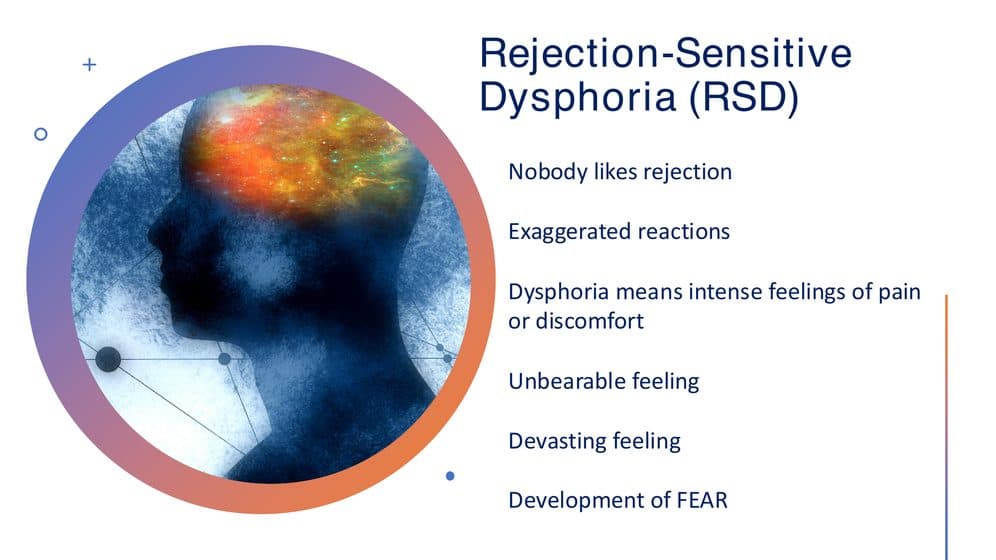 Rejection-Sensitive Dysphoria (RSD)

Nobody likes rejection

Exaggerated reactions

Dysphoria means intense feelings of pain or discomfort

Unbearable feeling

Devasting feeling

Development of FEAR